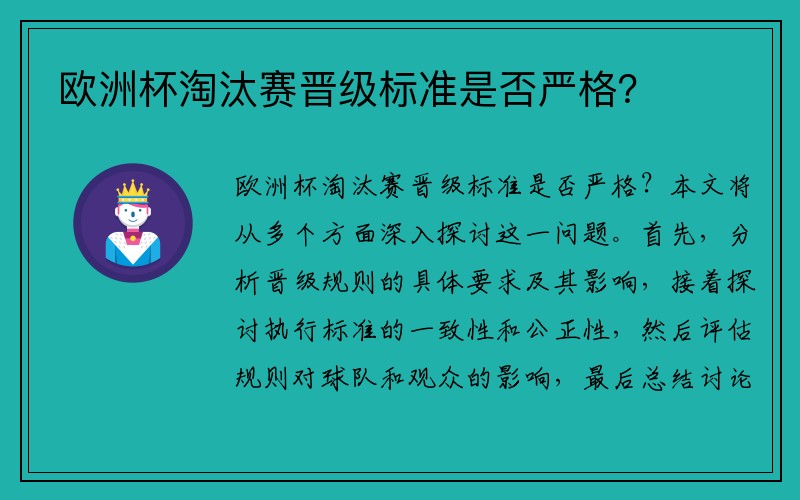 欧洲杯淘汰赛晋级标准是否严格？

欧洲杯淘汰赛晋级标准是否严格？本文将从多个方面深入探讨这一问题。首先，分析晋级规则的具体要求及其影响，接着探讨执行标准的一致性和公正性，然后评估规则对球队和观众的影响，最后总结讨论